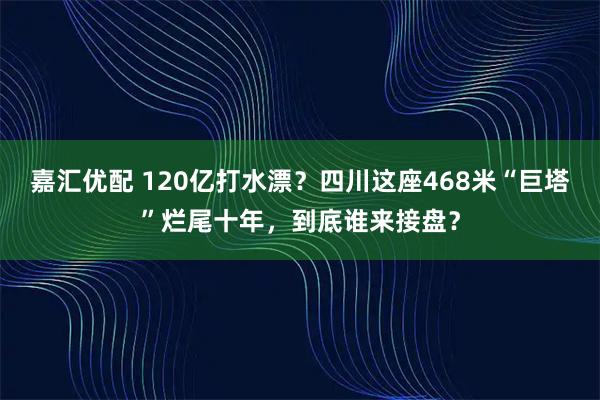 嘉汇优配 120亿打水漂？四川这座468米“巨塔”烂尾十年，到底谁来接盘？